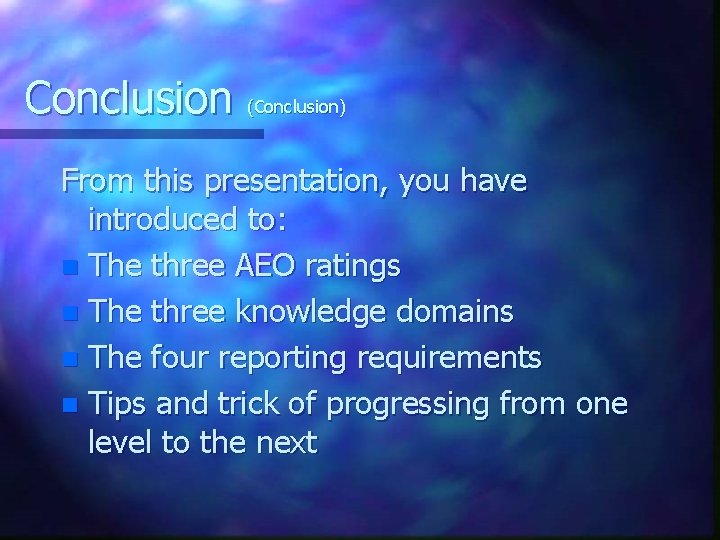 Conclusion (Conclusion)

From this presentation, you have introduced to:

- The three AEO ratings
- The three knowledge domains
- The four reporting requirements
- Tips and trick of progressing from one level to the next